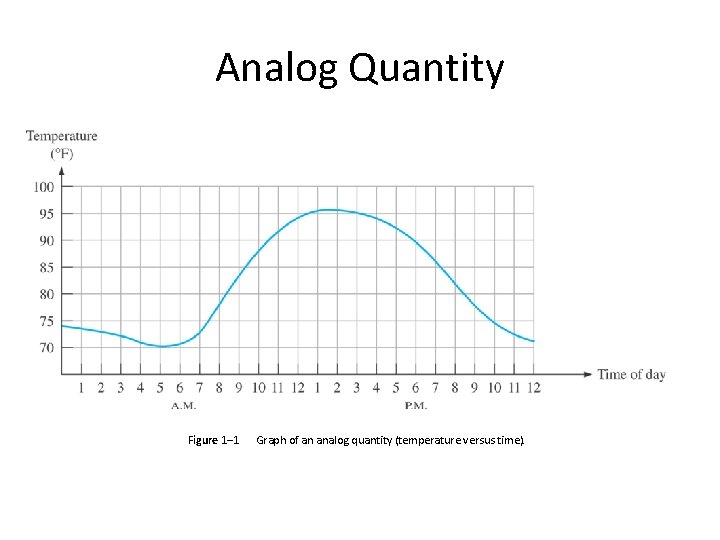 Analog Quantity

Temperature (°F)

100
95
90
85
80
75
70

1 2 3 4 5 6 7 8 9 10 11 12 1 2 3 4 5 6 7 8 9 10 11 12

A.M.

P.M.

Time of day

Figure 1–1 Graph of an analog quantity (temperature versus time).